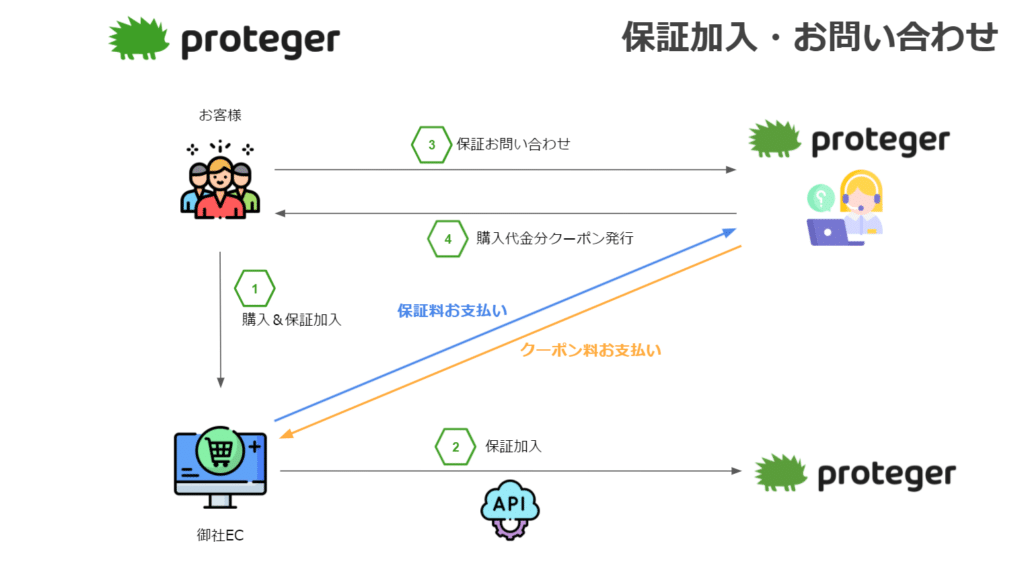 proteger

保証加入・お問い合わせ

お客様

3 保証お問い合わせ

proteger

4 購入代金分クーポン発行

1 購入＆保証加入

保証料お支払い

クーポン料お支払い

2 保証加入

proteger

API

御社EC